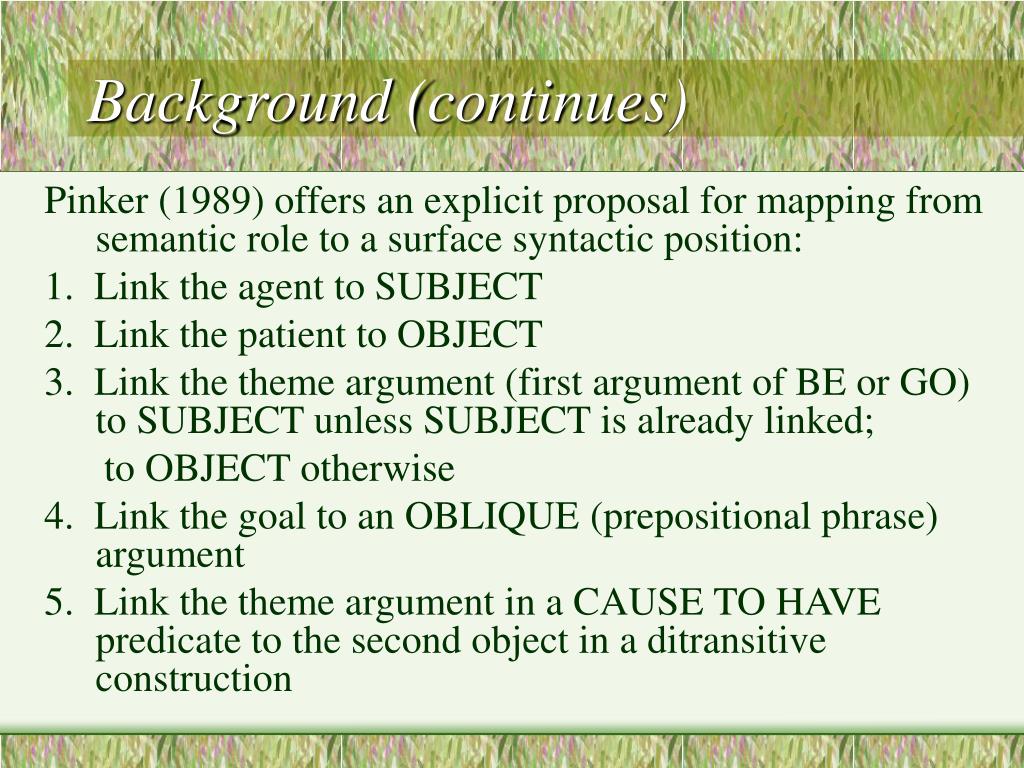 Background (continues)

Pinker (1989) offers an explicit proposal for mapping from semantic role to a surface syntactic position:

1. Link the agent to SUBJECT
2. Link the patient to OBJECT
3. Link the theme argument (first argument of BE or GO) to SUBJECT unless SUBJECT is already linked;
 to OBJECT otherwise
4. Link the goal to an OBLIQUE (prepositional phrase) argument
5. Link the theme argument in a CAUSE TO HAVE predicate to the second object in a ditransitive construction